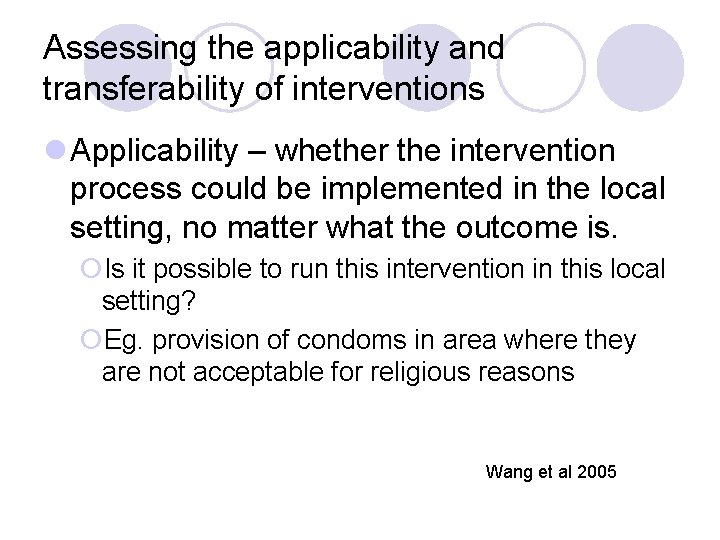 Assessing the applicability and transferability of interventions

Applicability – whether the intervention process could be implemented in the local setting, no matter what the outcome is.

Is it possible to run this intervention in this local setting?

Eg. provision of condoms in area where they are not acceptable for religious reasons

Wang et al 2005